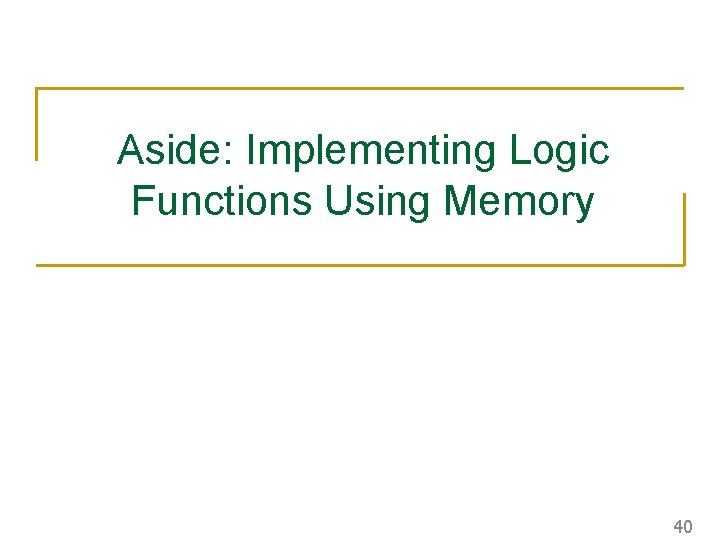 Aside: Implementing Logic Functions Using Memory

40